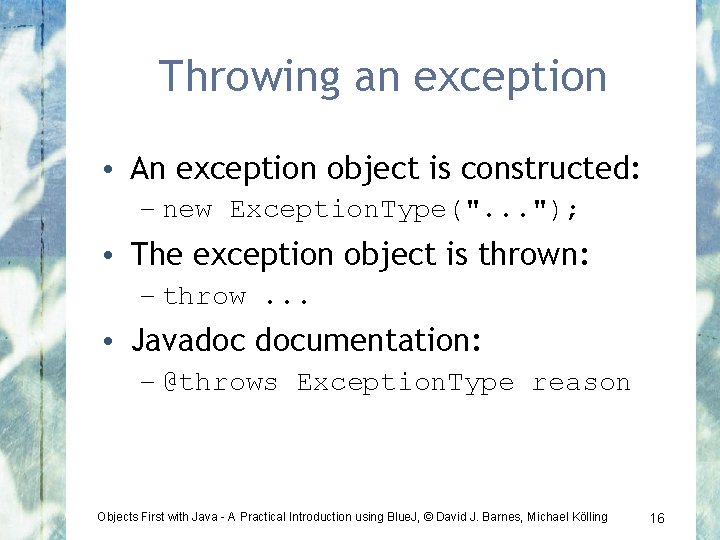 Throwing an exception

• An exception object is constructed:
– new ExceptionType("...");
• The exception object is thrown:
– throw ...
• Javadoc documentation:
– @throws ExceptionType reason

Objects First with Java - A Practical Introduction using BlueJ, © David J. Barnes, Michael Kölling 16